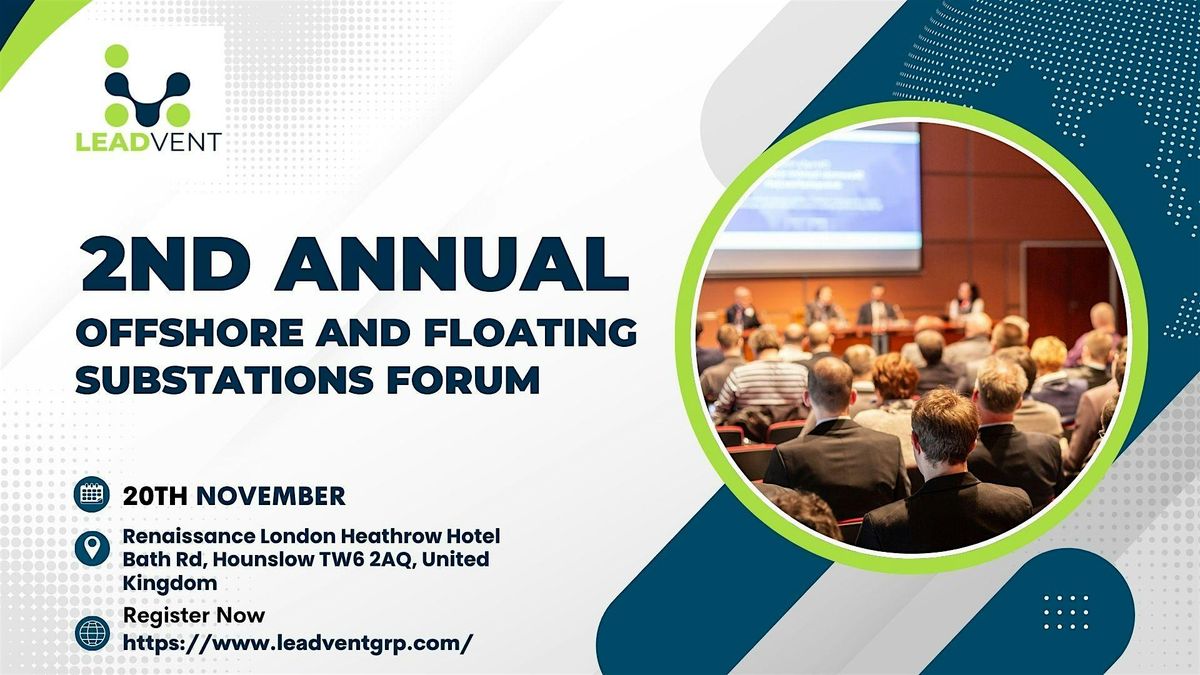 LEADVENT

2ND ANNUAL
OFFSHORE AND FLOATING SUBSTATIONS FORUM

20TH NOVEMBER

Renaissance London Heathrow Hotel Bath Rd, Hounslow TW6 2AQ, United Kingdom

Register Now
https://www.leadventgrp.com/